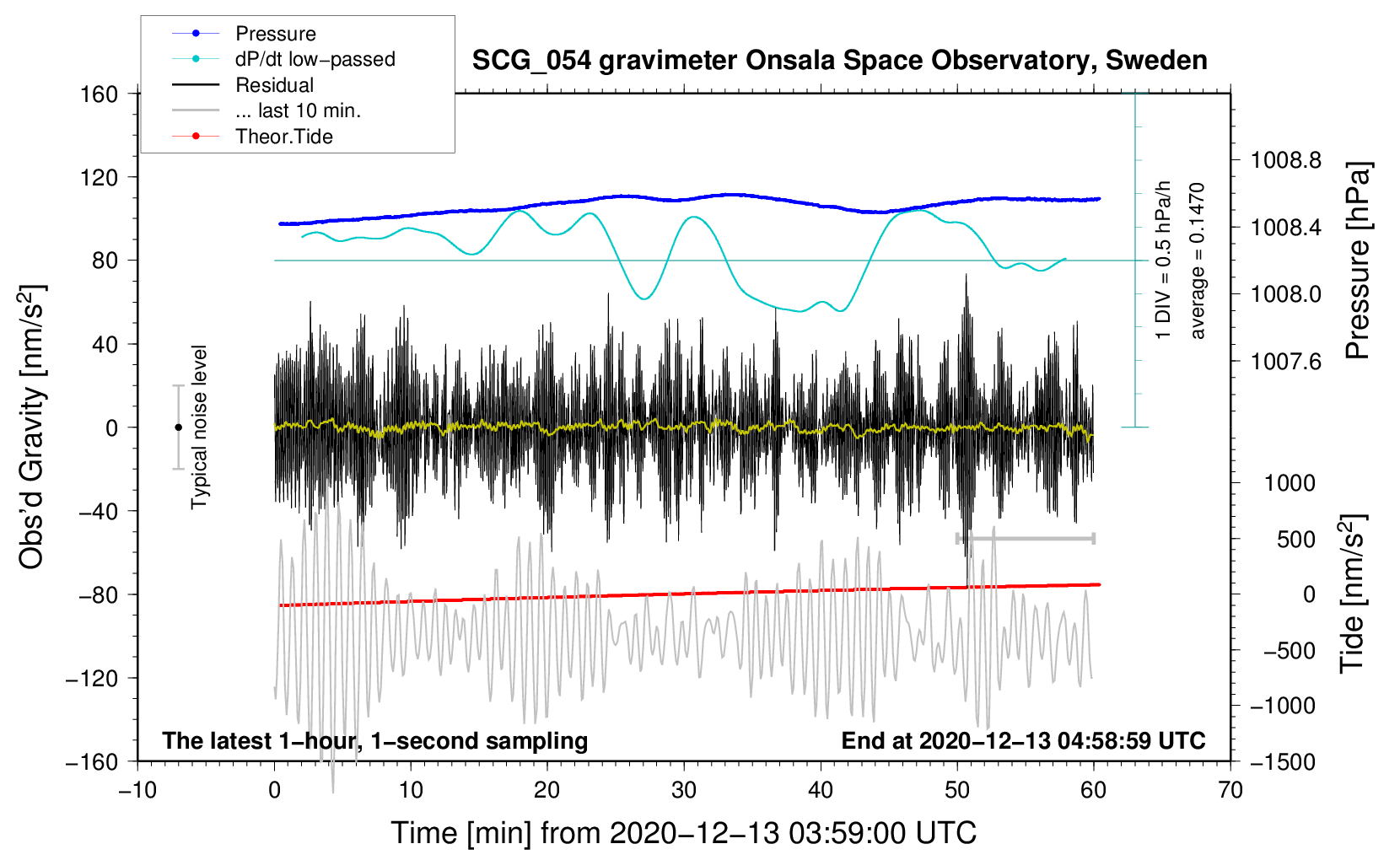 Pressure
dP/dt low−passed
Residual
... last 10 min.
Theor.Tide

SCG_054 gravimeter Onsala Space Observatory, Sweden

160
120
80
40
0
−40
−80
−120
−160

Obs'd Gravity [nm/s$^2$]

Typical noise level

1 DIV = 0.5 hPa/h
average = 0.1470

1008.8
1008.4
1008.0
1007.6

Pressure [hPa]

1000
500
0
−500
−1000
−1500

Tide [nm/s$^2$]

The latest 1−hour, 1−second sampling
End at 2020−12−13 04:58:59 UTC

−10
0
10
20
30
40
50
60
70

Time [min] from 2020−12−13 03:59:00 UTC